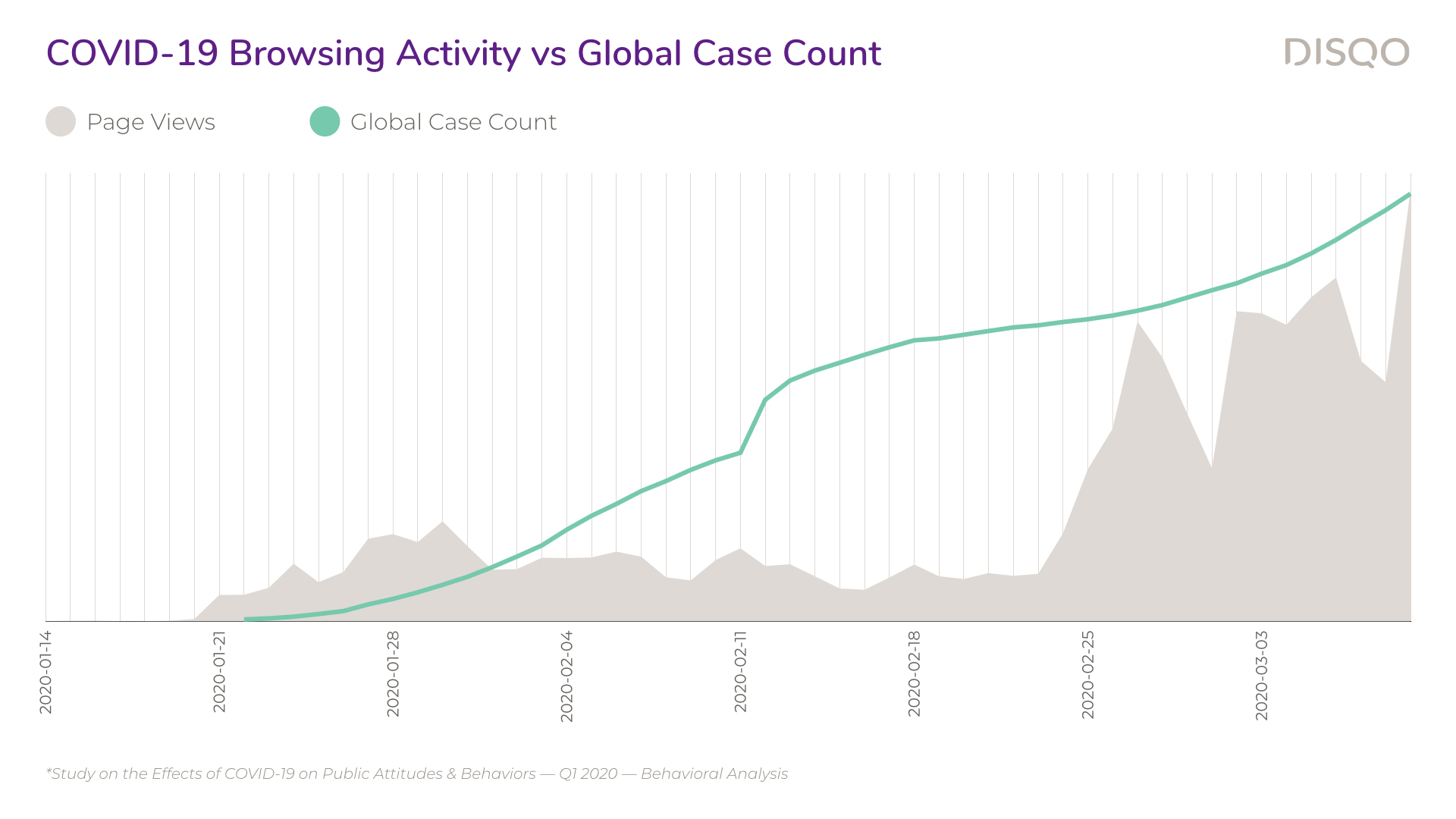 COVID-19 Browsing Activity vs Global Case Count

DISQO

Page Views

Global Case Count

2020-01-14
2020-01-21
2020-01-28
2020-02-04
2020-02-11
2020-02-18
2020-02-25
2020-03-03

*Study on the Effects of COVID-19 on Public Attitudes & Behaviors — Q1 2020 — Behavioral Analysis